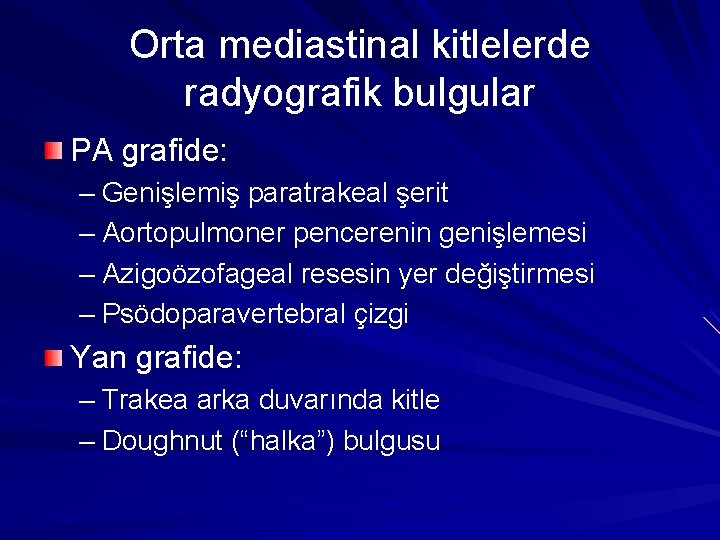 Orta mediastinal kitlelerde radyografik bulgular

PA grafide:
– Genişlemiş paratrakeal şerit
– Aortopulmoner pencerenin genişlemesi
– Azigoözofageal resesin yer değiştirmesi
– Psödoparavertebral çizgi

Yan grafide:
– Trakea arka duvarında kitle
– Doughnut (“halka”) bulgusu